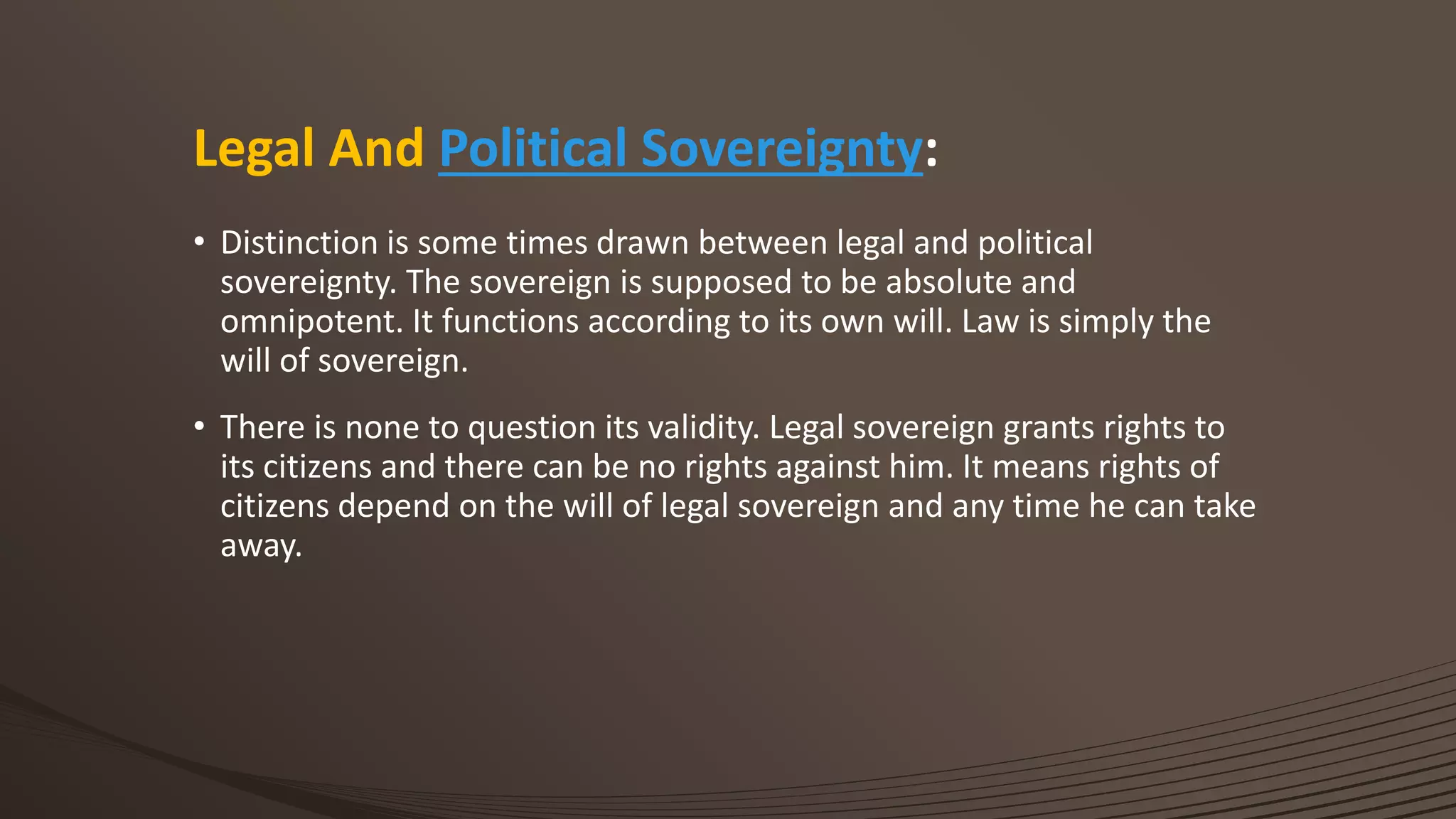 Legal And Political Sovereignty:

• Distinction is some times drawn between legal and political sovereignty. The sovereign is supposed to be absolute and omnipotent. It functions according to its own will. Law is simply the will of sovereign.

• There is none to question its validity. Legal sovereign grants rights to its citizens and there can be no rights against him. It means rights of citizens depend on the will of legal sovereign and any time he can take away.